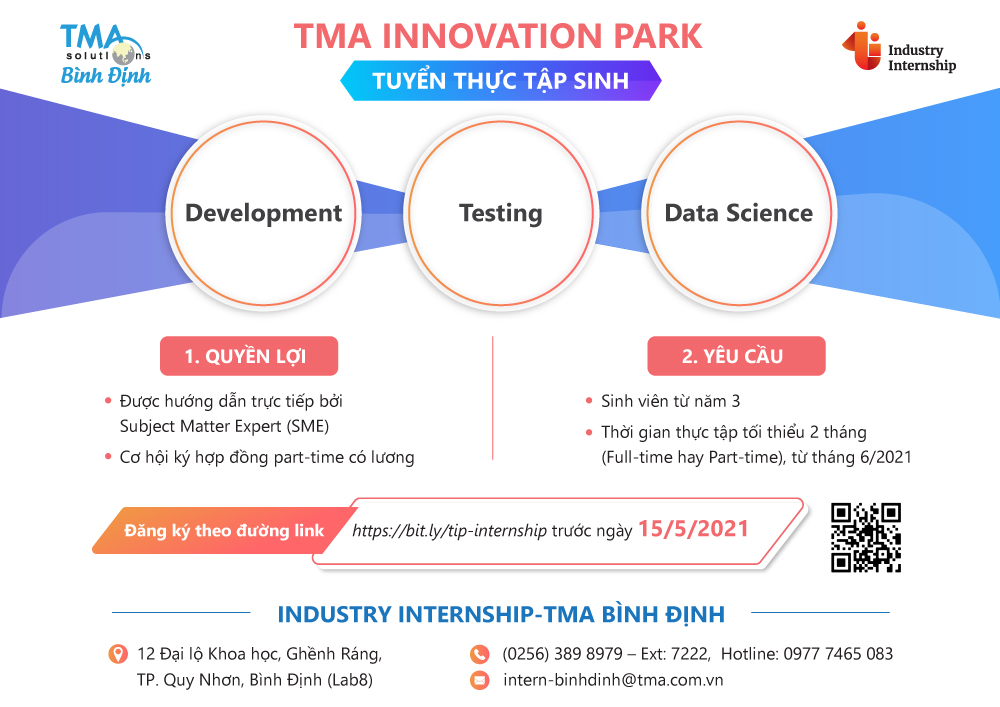 TMA solutions Bình Định

TMA INNOVATION PARK

TUYỂN THỰC TẬP SINH

Industry Internship

Development

Testing

Data Science

1. QUYỀN LỢI

• Được hướng dẫn trực tiếp bởi Subject Matter Expert (SME)

• Cơ hội ký hợp đồng part-time có lương

2. YÊU CẦU

• Sinh viên từ năm 3

• Thời gian thực tập tối thiểu 2 tháng (Full-time hay Part-time), từ tháng 6/2021

Đăng ký theo đường link https://bit.ly/tip-internship trước ngày 15/5/2021

INDUSTRY INTERNSHIP-TMA BÌNH ĐỊNH

12 Đại lộ Khoa học, Ghềnh Ráng, TP. Quy Nhơn, Bình Định (Lab8)

(0256) 389 8979 – Ext: 7222, Hotline: 0977 7465 083

intern-binhdinh@tma.com.vn